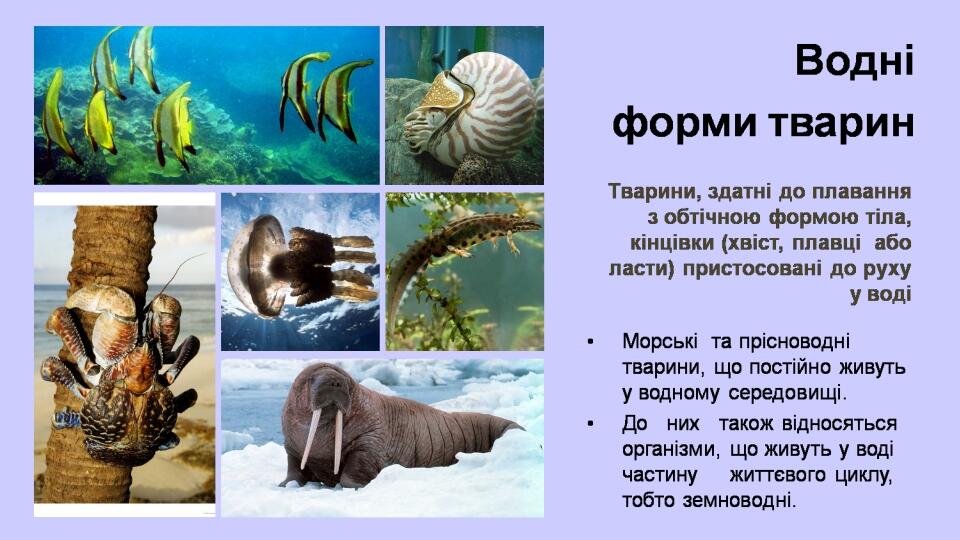 Водні форми тварин

Тварини, здатні до плавання з обтічною формою тіла, кінцівки (хвіст, плавці або ласти) пристосовані до руху у воді

• Морські та прісноводні тварини, що постійно живуть у водному середовищі.
• До них також відносяться організми, що живуть у воді частину життєвого циклу, тобто земноводні.